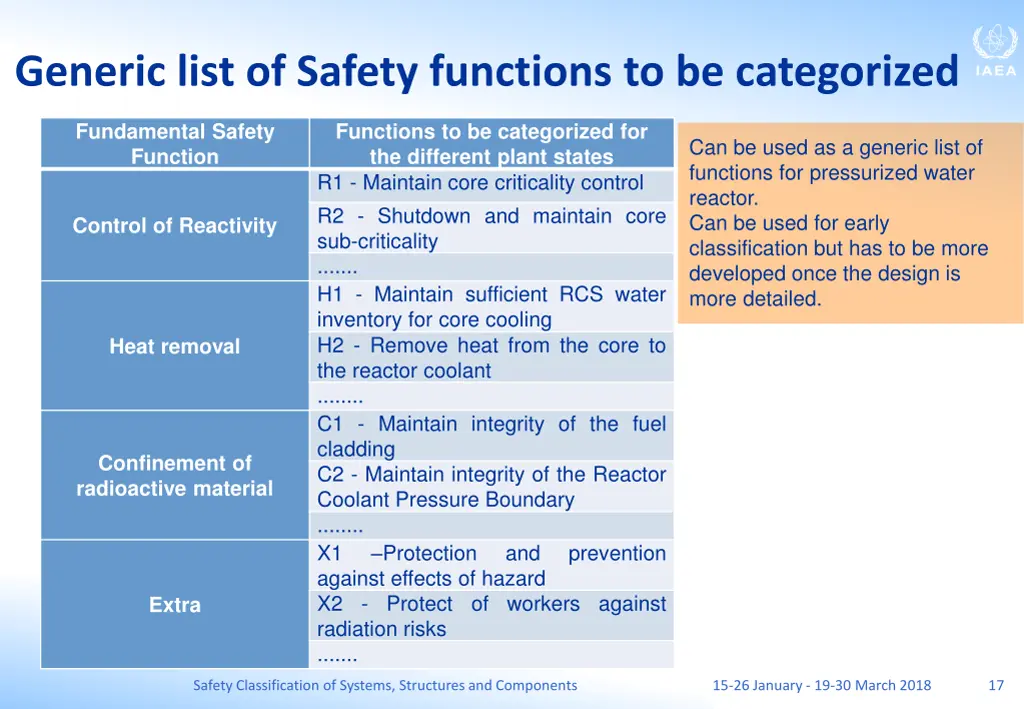 Generic list of Safety functions to be categorized

IAEA

| Fundamental Safety Function | Functions to be categorized for the different plant states |
|---|---|
| Control of Reactivity | R1 - Maintain core criticality control |
| | R2 - Shutdown and maintain core sub-criticality |
| | ....... |
| Heat removal | H1 - Maintain sufficient RCS water inventory for core cooling |
| | H2 - Remove heat from the core to the reactor coolant |
| | ........ |
| Confinement of radioactive material | C1 - Maintain integrity of the fuel cladding |
| | C2 - Maintain integrity of the Reactor Coolant Pressure Boundary |
| | ........ |
| Extra | X1 –Protection and prevention against effects of hazard |
| | X2 - Protect of workers against radiation risks |
| | ....... |

Can be used as a generic list of functions for pressurized water reactor.
Can be used for early classification but has to be more developed once the design is more detailed.

Safety Classification of Systems, Structures and Components

15-26 January - 19-30 March 2018

17